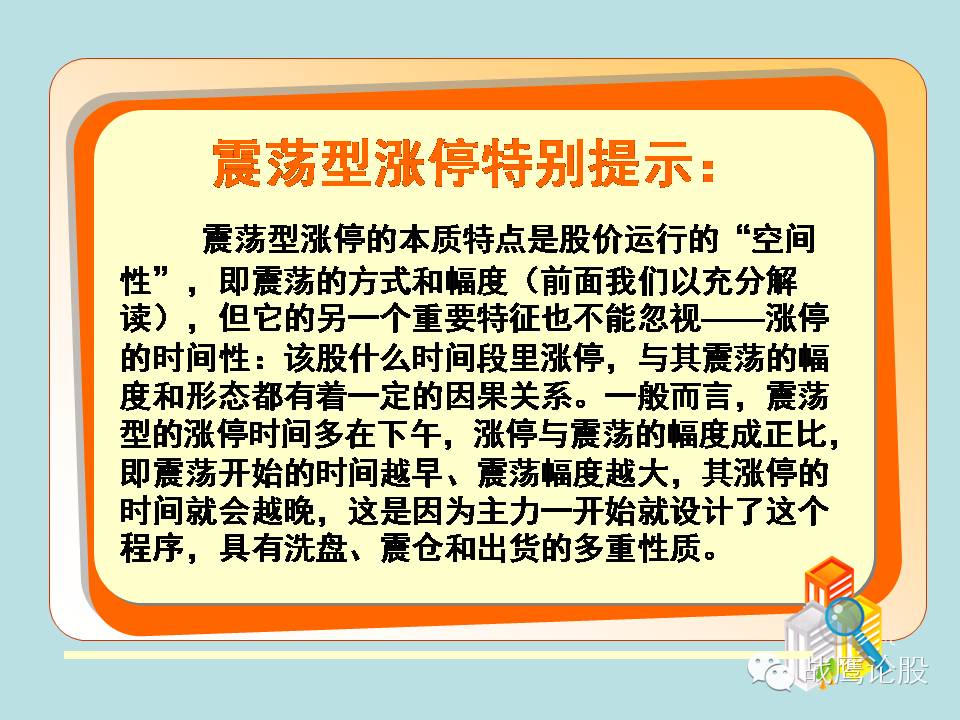 震荡型涨停特别提示：

震荡型涨停的本质特点是股价运行的“空间性”，即震荡的方式和幅度（前面我们以充分解读），但它的另一个重要特征也不能忽视——涨停的时间性：该股什么时间段里涨停，与其震荡的幅度和形态都有着一定的因果关系。一般而言，震荡型的涨停时间多在下午，涨停与震荡的幅度成正比，即震荡开始的时间越早、震荡幅度越大，其涨停的时间就会越晚，这是因为主力一开始就设计了这个程序，具有洗盘、震仓和出货的多重性质。

战鹰论股